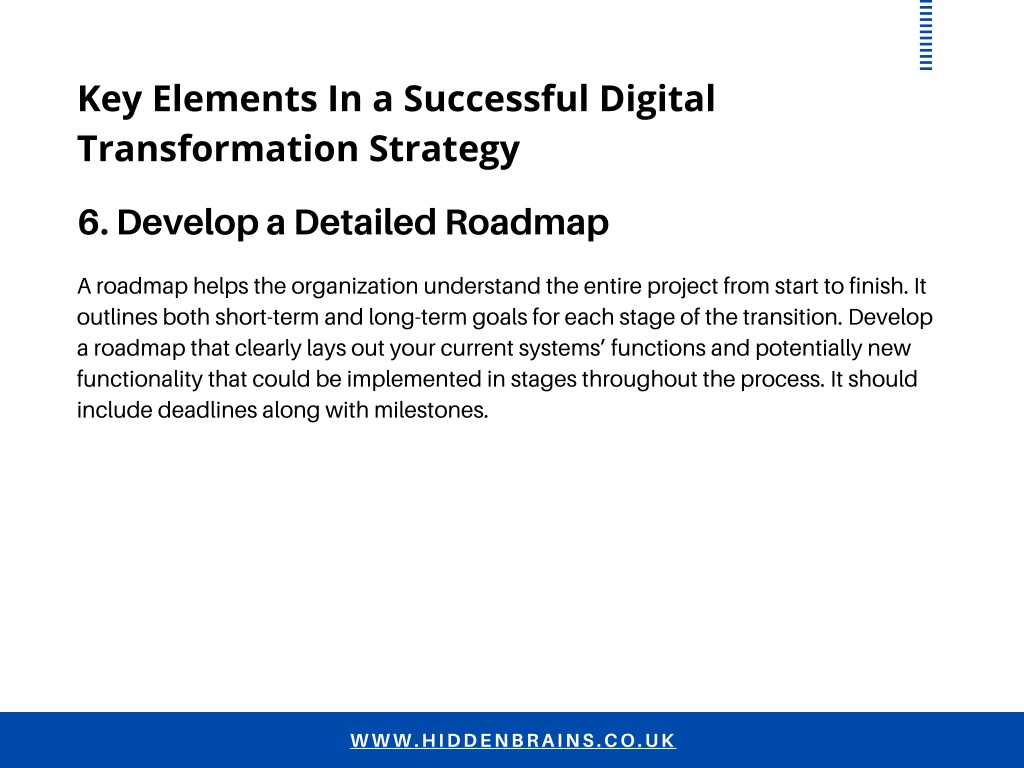 Key Elements In a Successful Digital Transformation Strategy

6. Develop a Detailed Roadmap

A roadmap helps the organization understand the entire project from start to finish. It outlines both short-term and long-term goals for each stage of the transition. Develop a roadmap that clearly lays out your current systems' functions and potentially new functionality that could be implemented in stages throughout the process. It should include deadlines along with milestones.

WWW.HIDDENBRAINS.CO.UK